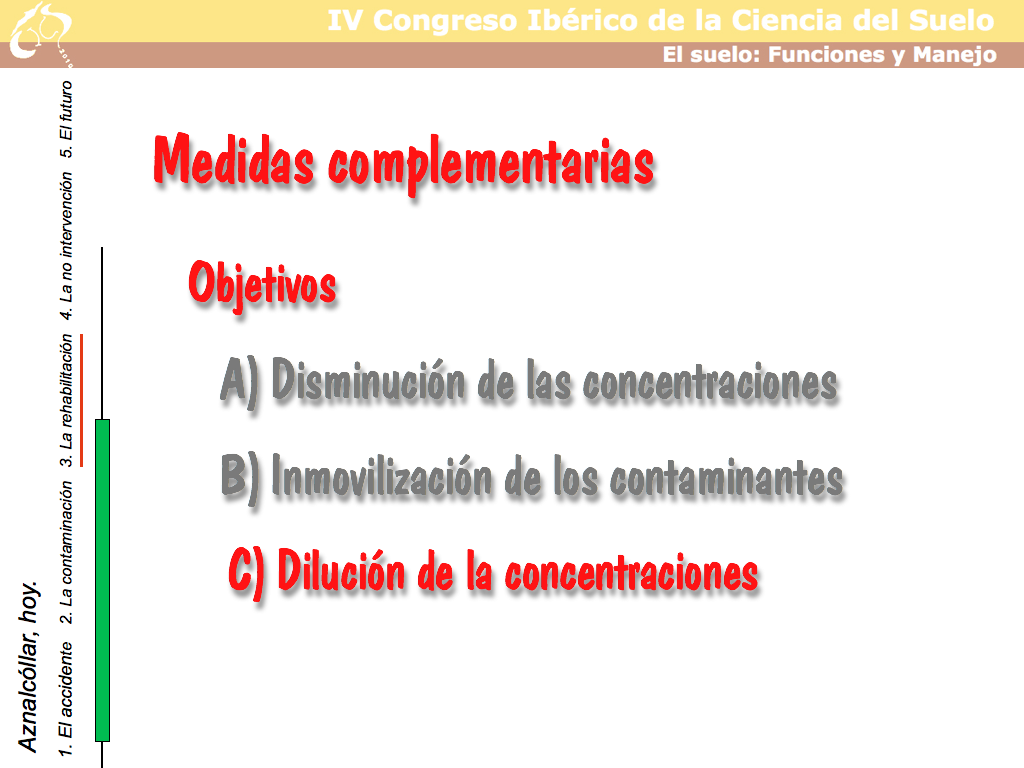 IV Congreso Ibérico de la Ciencia del Suelo

El suelo: Funciones y Manejo

Aznalcóllar, hoy.

1. El accidente 2. La contaminación 3. La rehabilitación 4. La no intervención 5. El futuro

Medidas complementarias

Objetivos

A) Disminución de las concentraciones

B) Inmovilización de los contaminantes

C) Dilución de la concentraciones